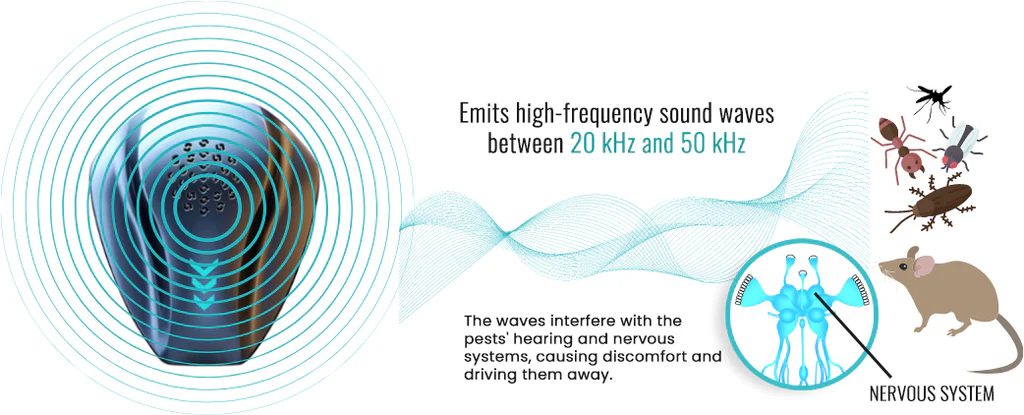 Emits high-frequency sound waves between 20 kHz and 50 kHz

The waves interfere with the pests' hearing and nervous systems, causing discomfort and driving them away.

NERVOUS SYSTEM